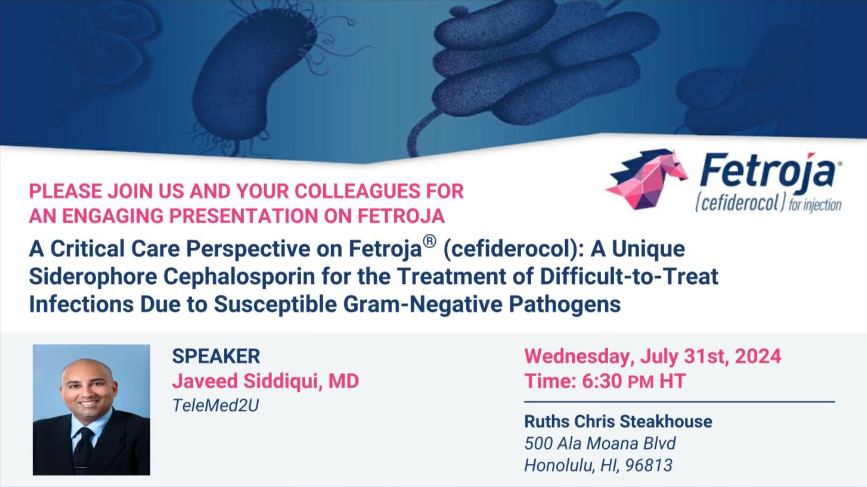 Fetroja®
(cefiderocol) for injection

PLEASE JOIN US AND YOUR COLLEAGUES FOR AN ENGAGING PRESENTATION ON FETROJA

A Critical Care Perspective on Fetroja® (cefiderocol): A Unique Siderophore Cephalosporin for the Treatment of Difficult-to-Treat Infections Due to Susceptible Gram-Negative Pathogens

SPEAKER
Javeed Siddiqui, MD
TeleMed2U

Wednesday, July 31st, 2024
Time: 6:30 PM HT

Ruths Chris Steakhouse
500 Ala Moana Blvd
Honolulu, HI, 96813